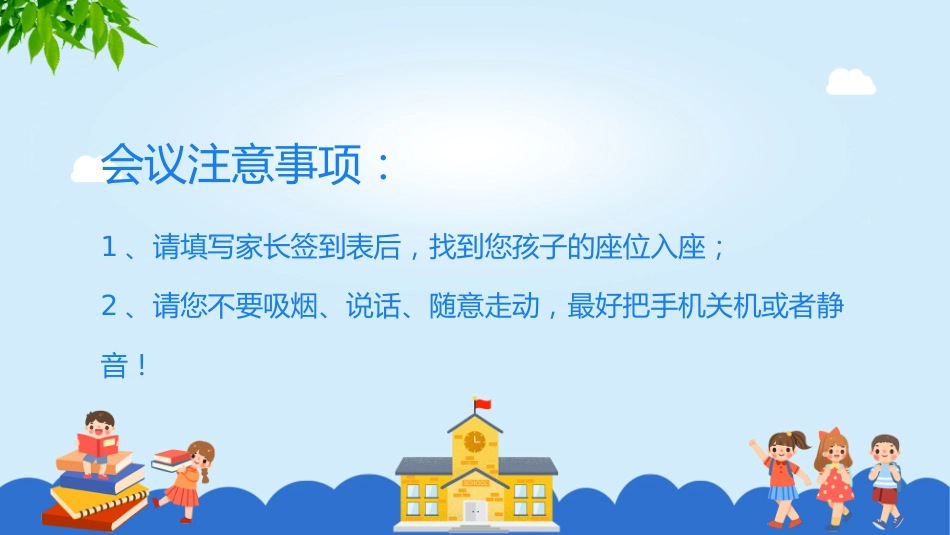 会议注意事项：

1、请填写家长签到表后，找到您孩子的座位入座；

2、请您不要吸烟、说话、随意走动，最好把手机关机或者静音！

SCHOOL